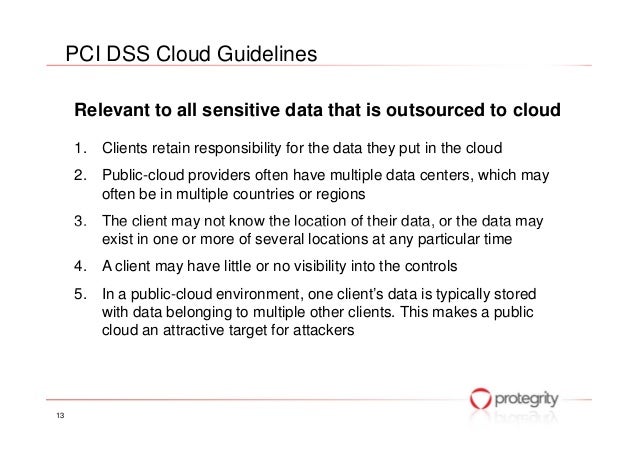 PCI DSS Cloud Guidelines

Relevant to all sensitive data that is outsourced to cloud

1. Clients retain responsibility for the data they put in the cloud
2. Public-cloud providers often have multiple data centers, which may often be in multiple countries or regions
3. The client may not know the location of their data, or the data may exist in one or more of several locations at any particular time
4. A client may have little or no visibility into the controls
5. In a public-cloud environment, one client's data is typically stored with data belonging to multiple other clients. This makes a public cloud an attractive target for attackers

protegrity

13